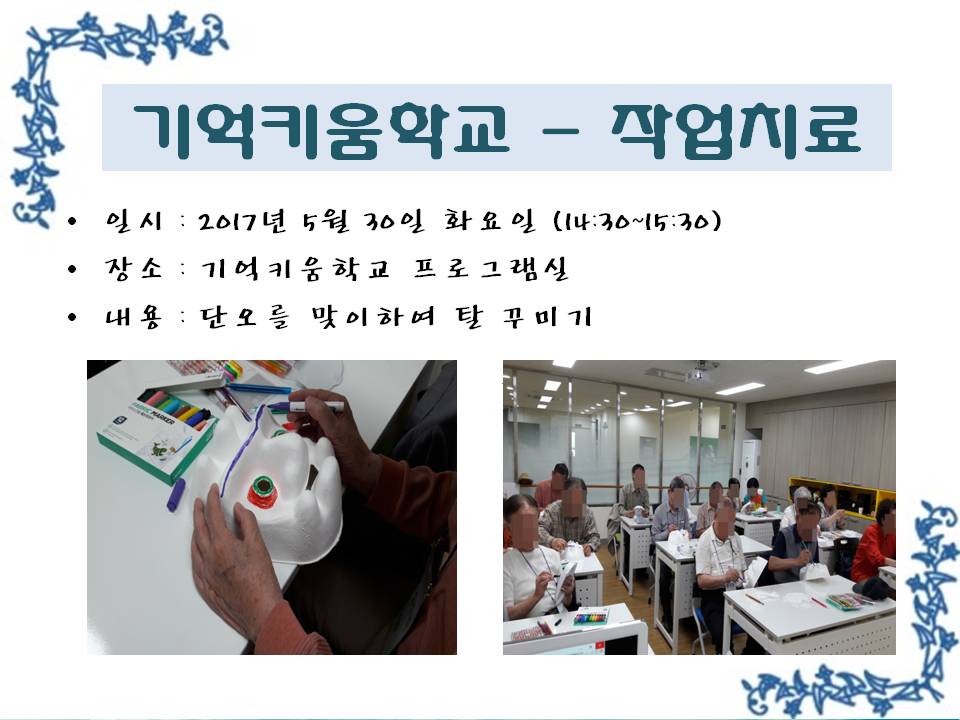 기억키움학교 – 작업치료

• 일시 : 2017년 5월 30일 화요일 (14:30~15:30)
• 장소 : 기억키움학교 프로그램실
• 내용 : 단오를 맞이하여 탈 꾸미기